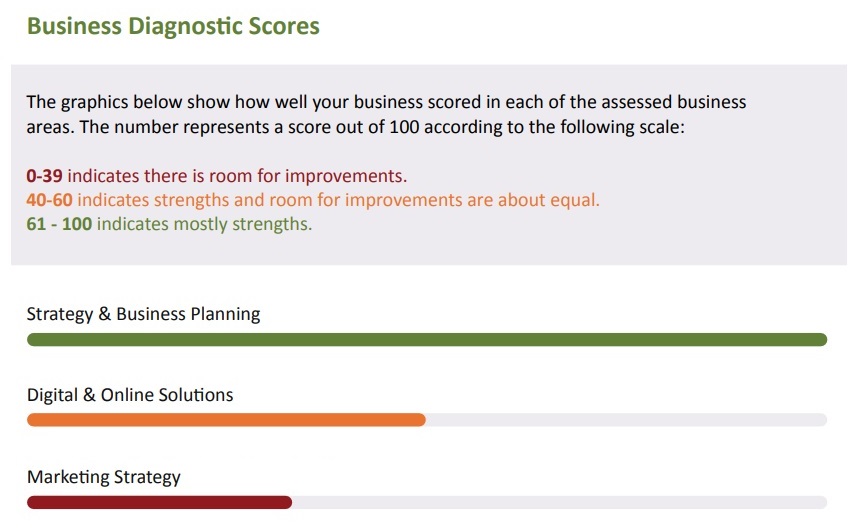 Business Diagnostic Scores

The graphics below show how well your business scored in each of the assessed business areas. The number represents a score out of 100 according to the following scale:

0-39 indicates there is room for improvements.
40-60 indicates strengths and room for improvements are about equal.
61 - 100 indicates mostly strengths.

Strategy & Business Planning

Digital & Online Solutions

Marketing Strategy